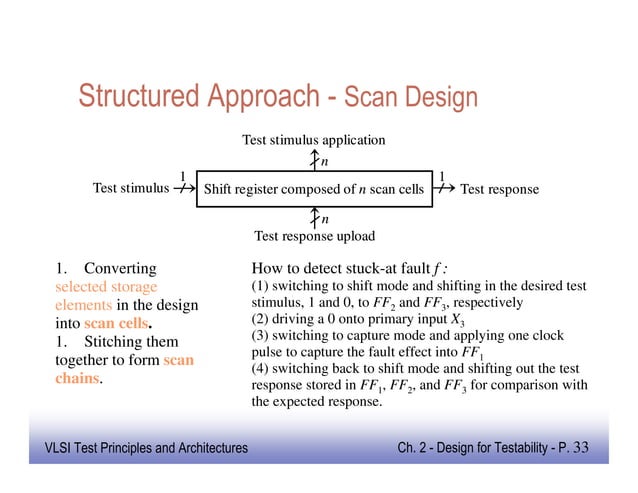 Structured Approach - Scan Design

Test stimulus application

$n$

Test stimulus 1 Shift register composed of $n$ scan cells 1 Test response

$n$

Test response upload

1. Converting selected storage elements in the design into scan cells.
1. Stitching them together to form scan chains.

How to detect stuck-at fault $f$:
(1) switching to shift mode and shifting in the desired test stimulus, 1 and 0, to $FF_2$ and $FF_3$, respectively
(2) driving a 0 onto primary input $X_3$
(3) switching to capture mode and applying one clock pulse to capture the fault effect into $FF_1$
(4) switching back to shift mode and shifting out the test response stored in $FF_1$, $FF_2$, and $FF_3$ for comparison with the expected response.

VLSI Test Principles and Architectures

Ch. 2 - Design for Testability - P. 33